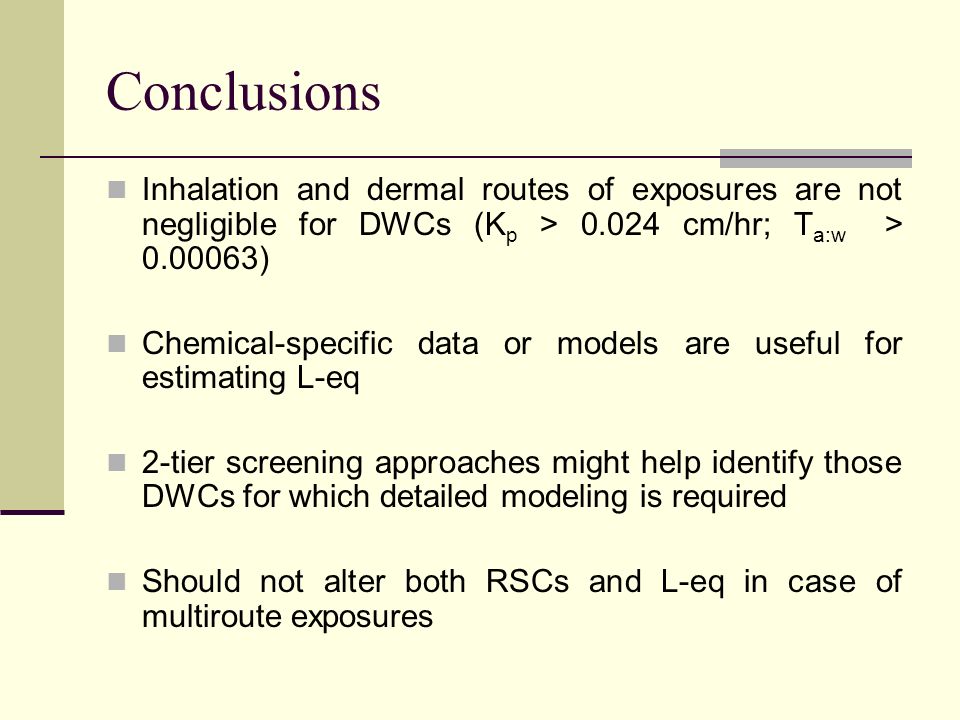 Conclusions

Inhalation and dermal routes of exposures are not negligible for DWCs ($K_p$ > 0.024 cm/hr; $T_{a:w}$ > 0.00063)

Chemical-specific data or models are useful for estimating L-eq

2-tier screening approaches might help identify those DWCs for which detailed modeling is required

Should not alter both RSCs and L-eq in case of multiroute exposures